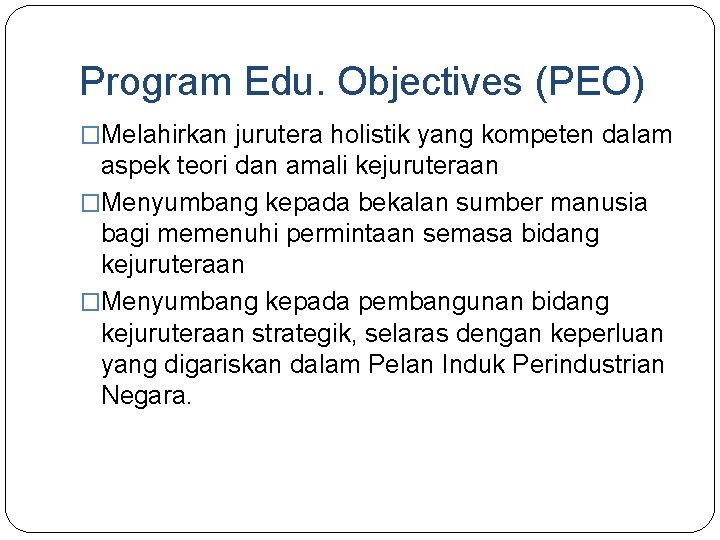 Program Edu. Objectives (PEO)

□Melahirkan jurutera holistik yang kompeten dalam aspek teori dan amali kejuruteraan

□Menyumbang kepada bekalan sumber manusia bagi memenuhi permintaan semasa bidang kejuruteraan

□Menyumbang kepada pembangunan bidang kejuruteraan strategik, selaras dengan keperluan yang digariskan dalam Pelan Induk Perindustrian Negara.